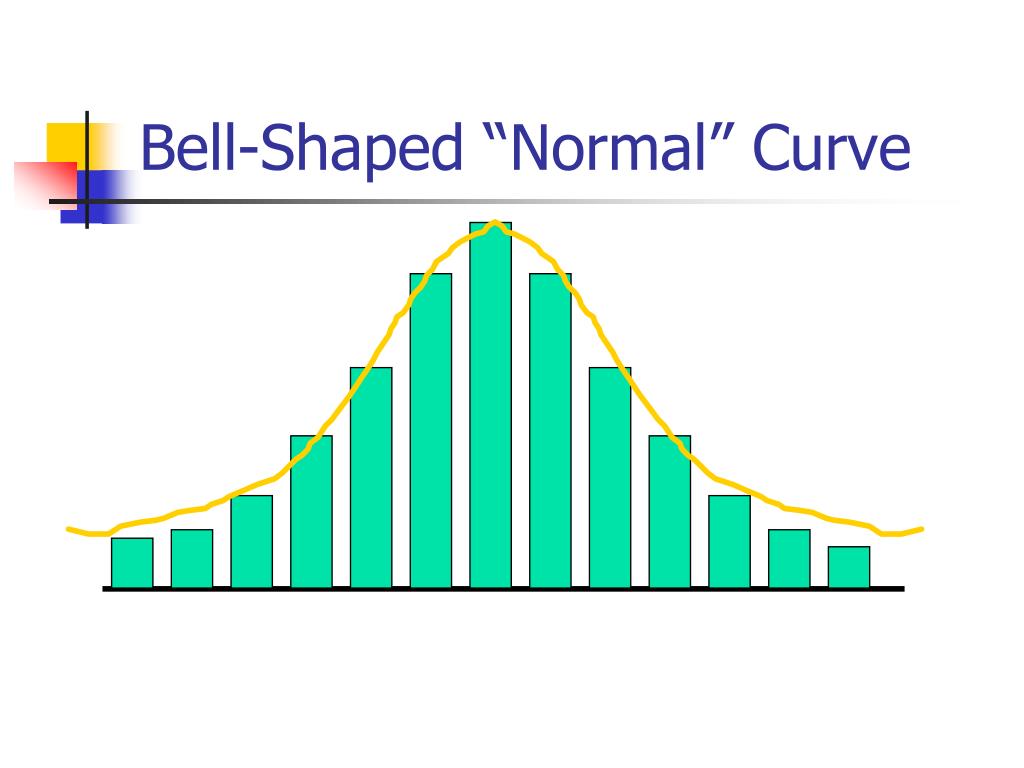 Bell-Shaped “Normal” Curve